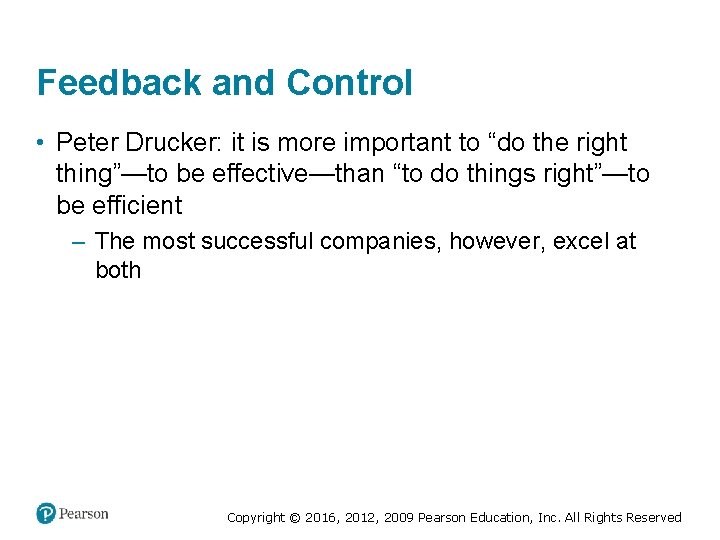 Feedback and Control

• Peter Drucker: it is more important to “do the right thing”—to be effective—than “to do things right”—to be efficient

– The most successful companies, however, excel at both

Pearson

Copyright © 2016, 2012, 2009 Pearson Education, Inc. All Rights Reserved